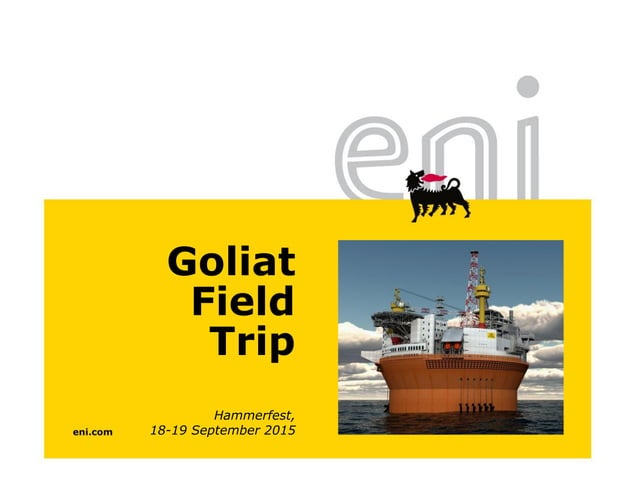 eni

Goliat Field Trip

Hammerfest, 18-19 September 2015

eni.com